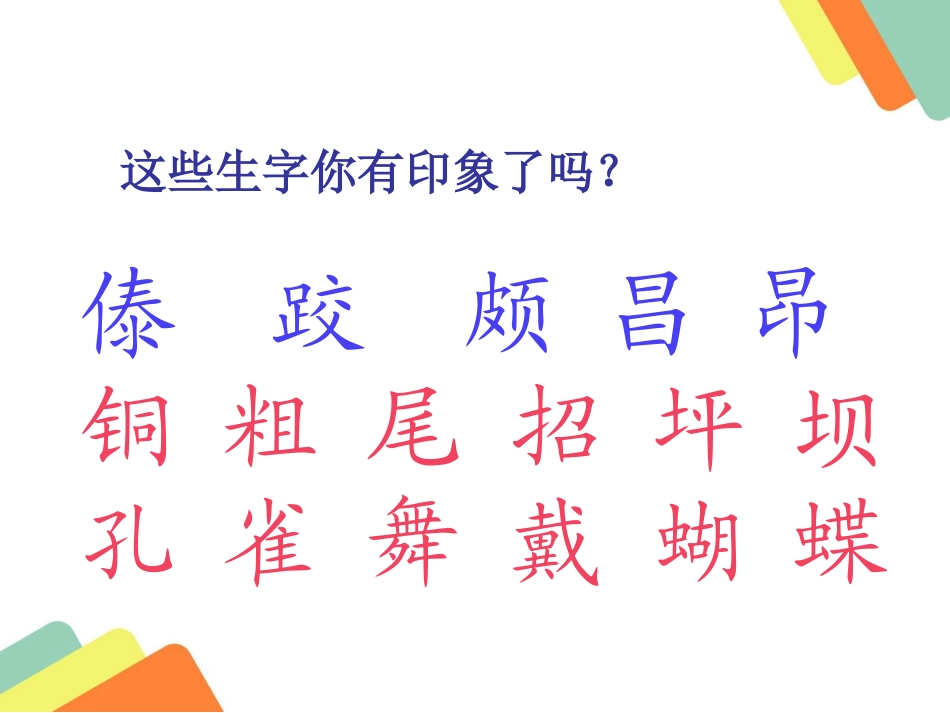 这些生字你有印象了吗？

傣 跤 颇 昌 昂

铜 粗 尾 招 坪 坝

孔 雀 舞 戴 蝴 蝶